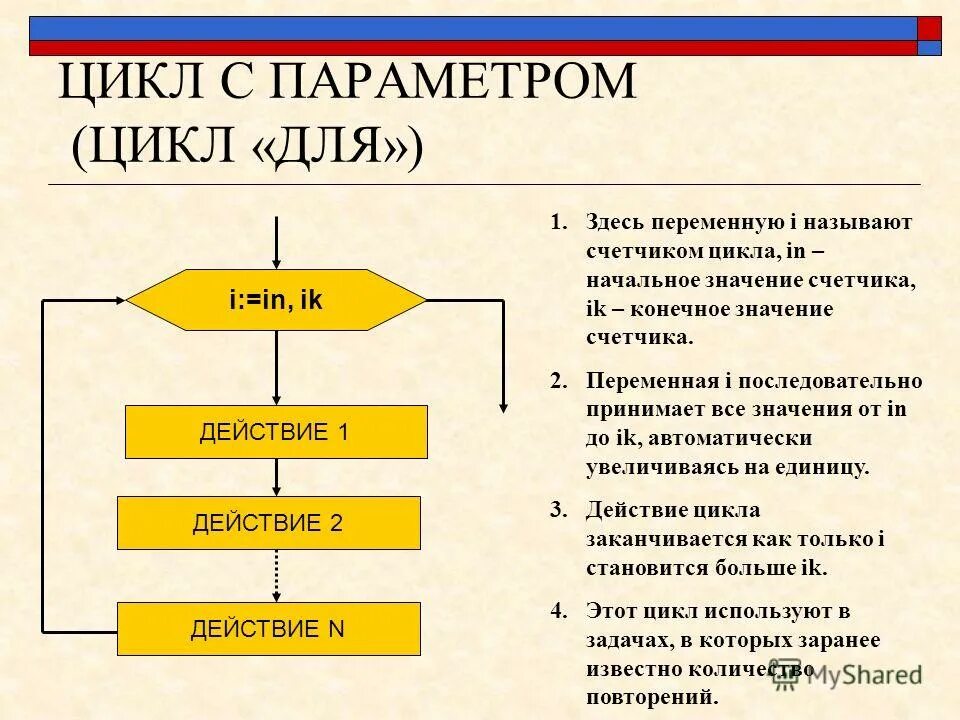 ЦИКЛ С ПАРАМЕТРОМ (ЦИКЛ «ДЛЯ»)

i:=in, ik

ДЕЙСТВИЕ 1

ДЕЙСТВИЕ 2

ДЕЙСТВИЕ N

1. Здесь переменную i называют счетчиком цикла, in – начальное значение счетчика, ik – конечное значение счетчика.

2. Переменная i последовательно принимает все значения от in до ik, автоматически увеличиваясь на единицу.

3. Действие цикла заканчивается как только i становится больше ik.

4. Этот цикл используют в задачах, в которых заранее известно количество повторений.

MyShared